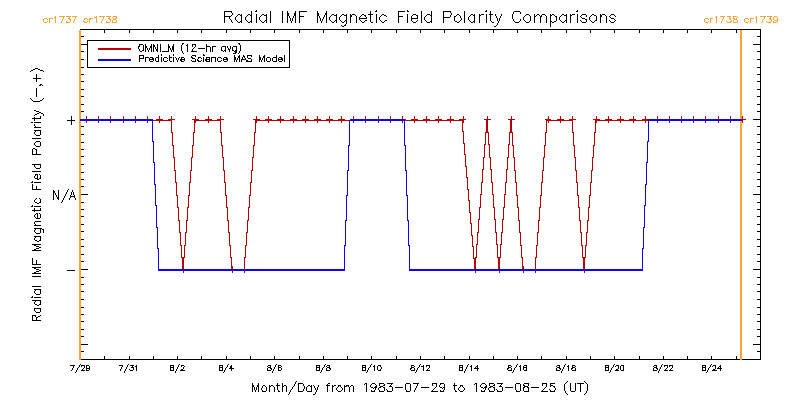 cr1737 cr1738

Radial IMF Magnetic Field Polarity Comparisons

cr1738 cr1739

OMNI_M (12-hr avg)
Predictive Science MAS Model

Radial IMF Magnetic Field Polarity (−,+)

+
N/A
−

7/29
7/31
8/2
8/4
8/6
8/8
8/10
8/12
8/14
8/16
8/18
8/20
8/22
8/24

Month/Day from 1983-07-29 to 1983-08-25 (UT)